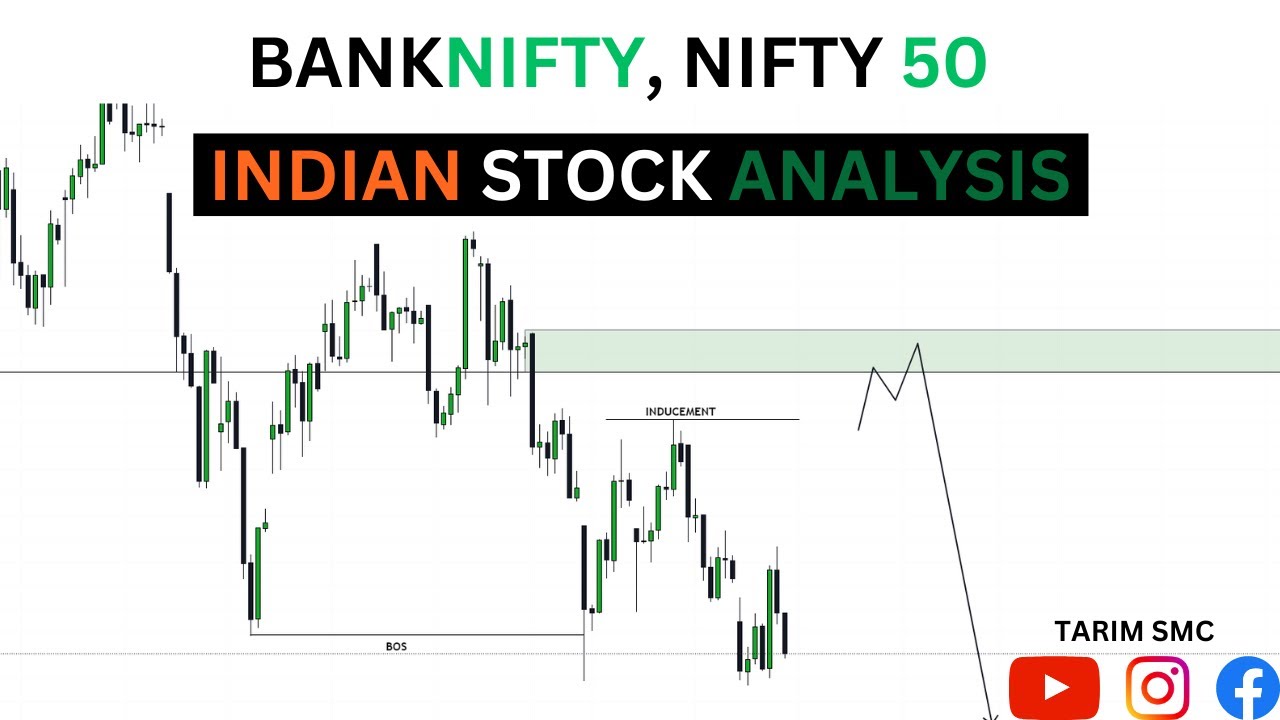 BANKNIFTY, NIFTY 50

INDIAN STOCK ANALYSIS

INDUCEMENT

BOS

TARIM SMC